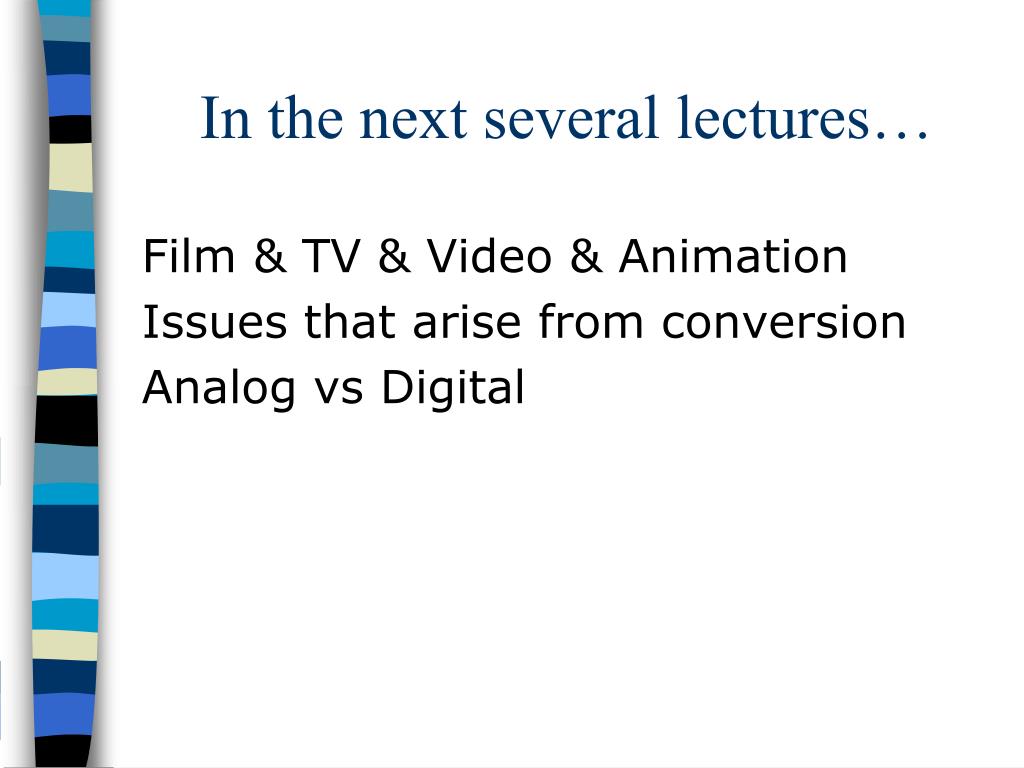 In the next several lectures…

Film & TV & Video & Animation
Issues that arise from conversion
Analog vs Digital